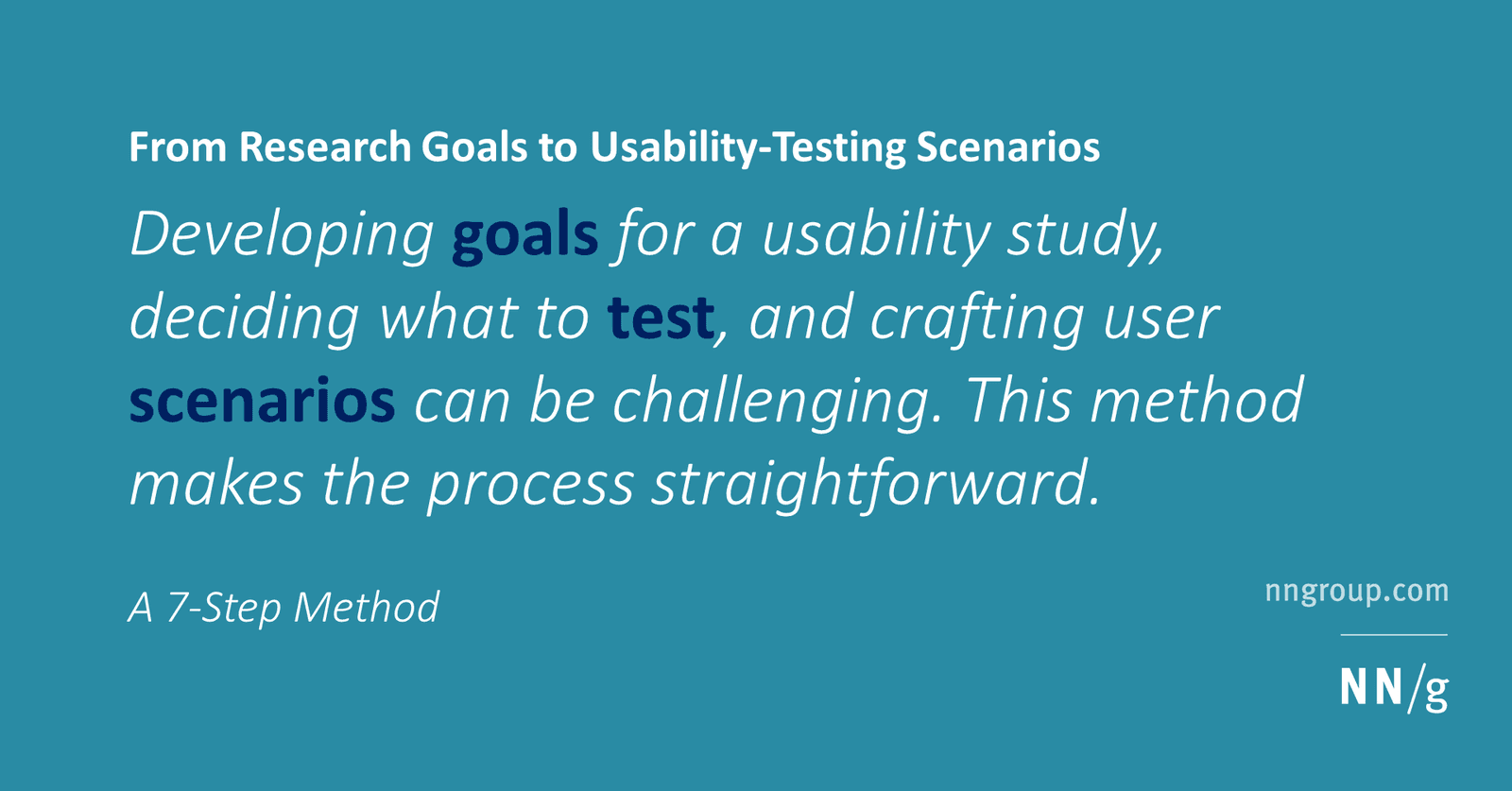 From Research Goals to Usability-Testing Scenarios

Developing goals for a usability study, deciding what to test, and crafting user scenarios can be challenging. This method makes the process straightforward.

A 7-Step Method

nngroup.com

NN/g